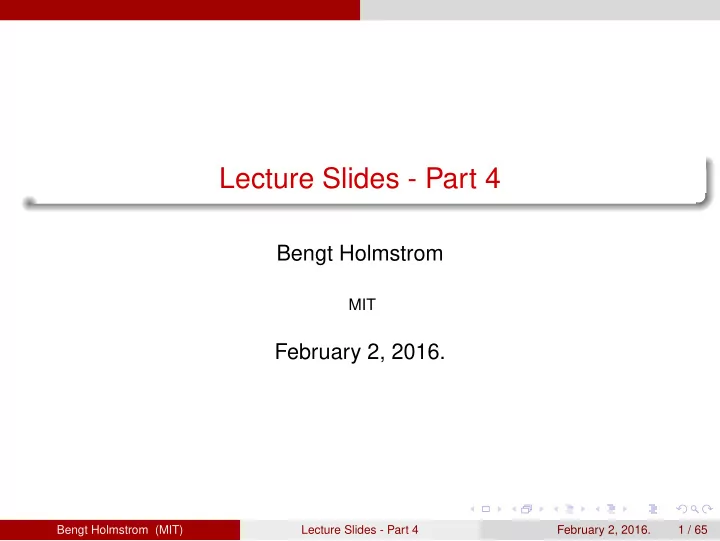 Lecture Slides - Part 4

Bengt Holmstrom

MIT

February 2, 2016.

Bengt Holmstrom (MIT) Lecture Slides - Part 4 February 2, 2016. 1 / 65